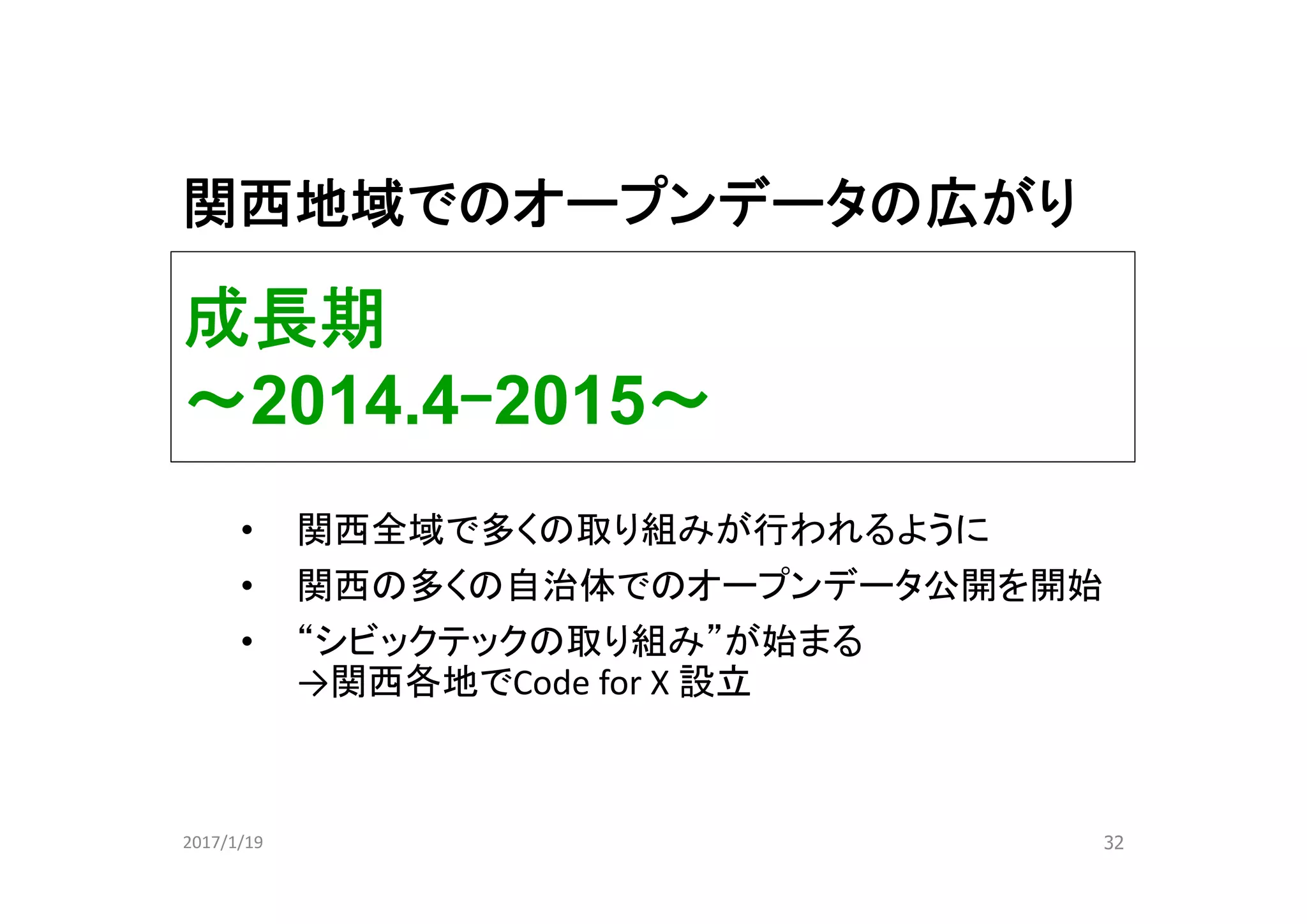 関西地域でのオープンデータの広がり

成長期
～2014.4−2015～

• 関西全域で多くの取り組みが行われるように
• 関西の多くの自治体でのオープンデータ公開を開始
• “シビックテックの取り組み”が始まる
→関西各地でCode for X 設立

2017/1/19

32